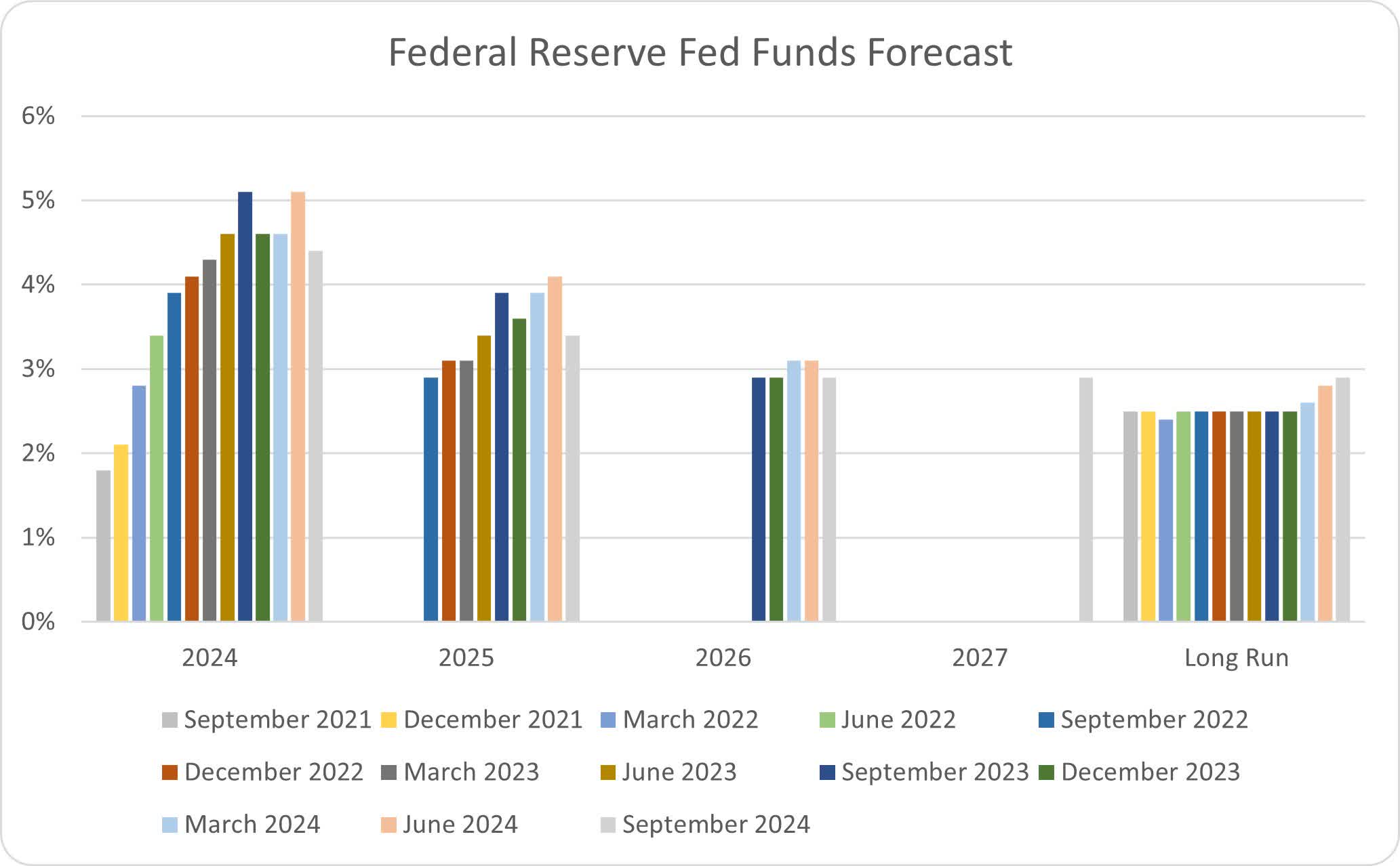 Federal Reserve Fed Funds Forecast

6%
5%
4%
3%
2%
1%
0%

2024
2025
2026
2027
Long Run

September 2021
December 2021
March 2022
June 2022
September 2022
December 2022
March 2023
June 2023
September 2023
December 2023
March 2024
June 2024
September 2024